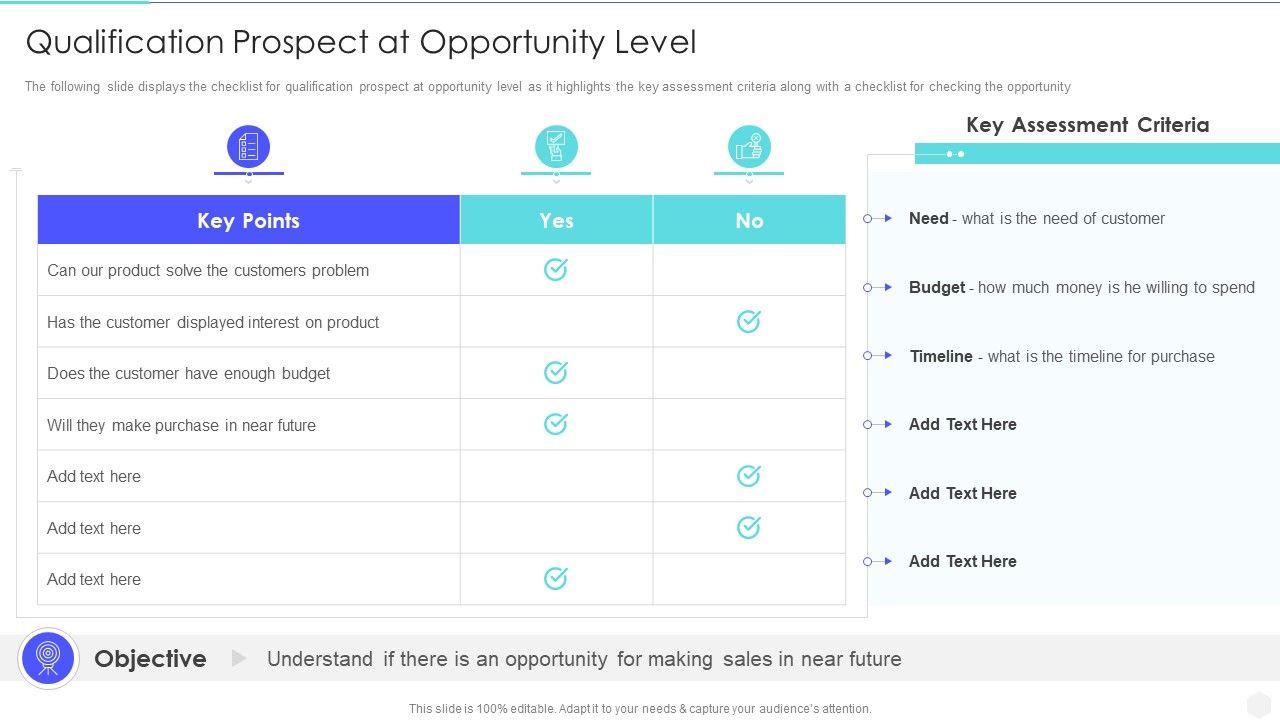 Qualification Prospect at Opportunity Level

The following slide displays the checklist for qualification prospect at opportunity level as it highlights the key assessment criteria along with a checklist for checking the opportunity

| Key Points | Yes | No |
|---|---|---|
| Can our product solve the customers problem | ✓ | |
| Has the customer displayed interest on product | | ✓ |
| Does the customer have enough budget | ✓ | |
| Will they make purchase in near future | ✓ | |
| Add text here | | ✓ |
| Add text here | | ✓ |
| Add text here | ✓ | |

Key Assessment Criteria

Need - what is the need of customer

Budget - how much money is he willing to spend

Timeline - what is the timeline for purchase

Add Text Here

Add Text Here

Add Text Here

Objective

Understand if there is an opportunity for making sales in near future

This slide is 100% editable. Adapt it to your needs & capture your audience's attention.